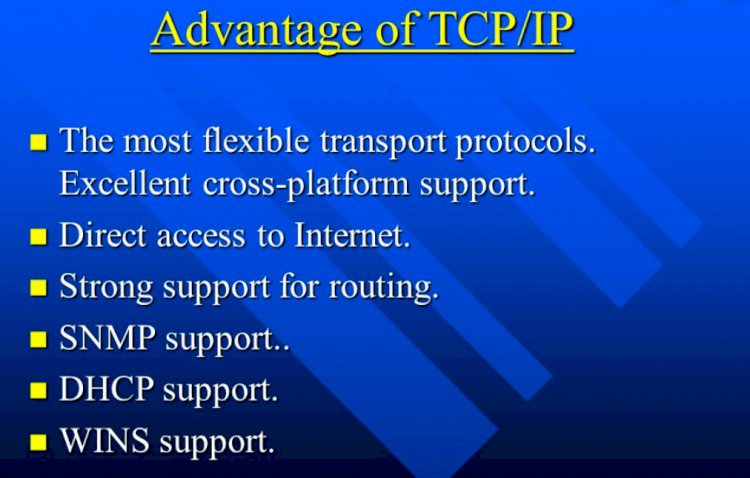 Advantage of TCP/IP

- The most flexible transport protocols. Excellent cross-platform support.
- Direct access to Internet.
- Strong support for routing.
- SNMP support..
- DHCP support.
- WINS support.